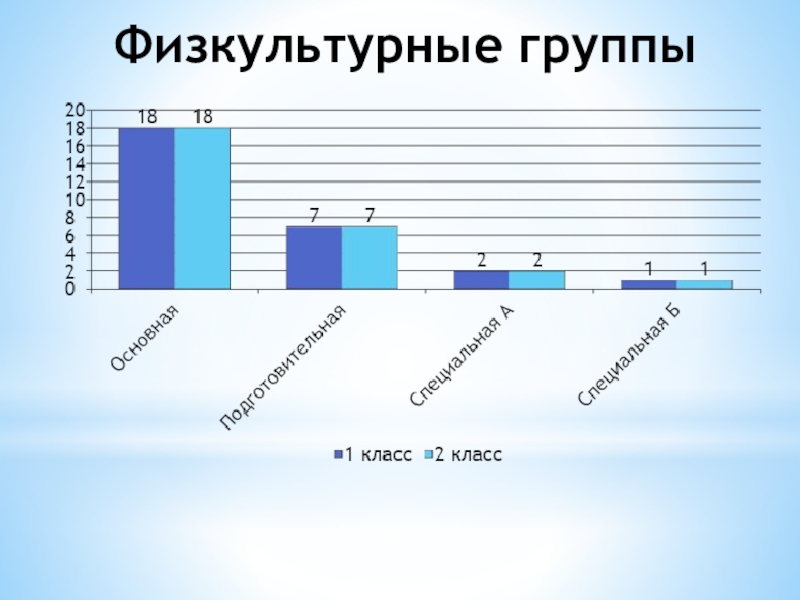 Физкультурные группы

20
18
16
14
12
10
8
6
4
2
0

18 18
7 7
2 2
1 1

Основная
Подготовительная
Специальная А
Специальная Б

1 класс 2 класс